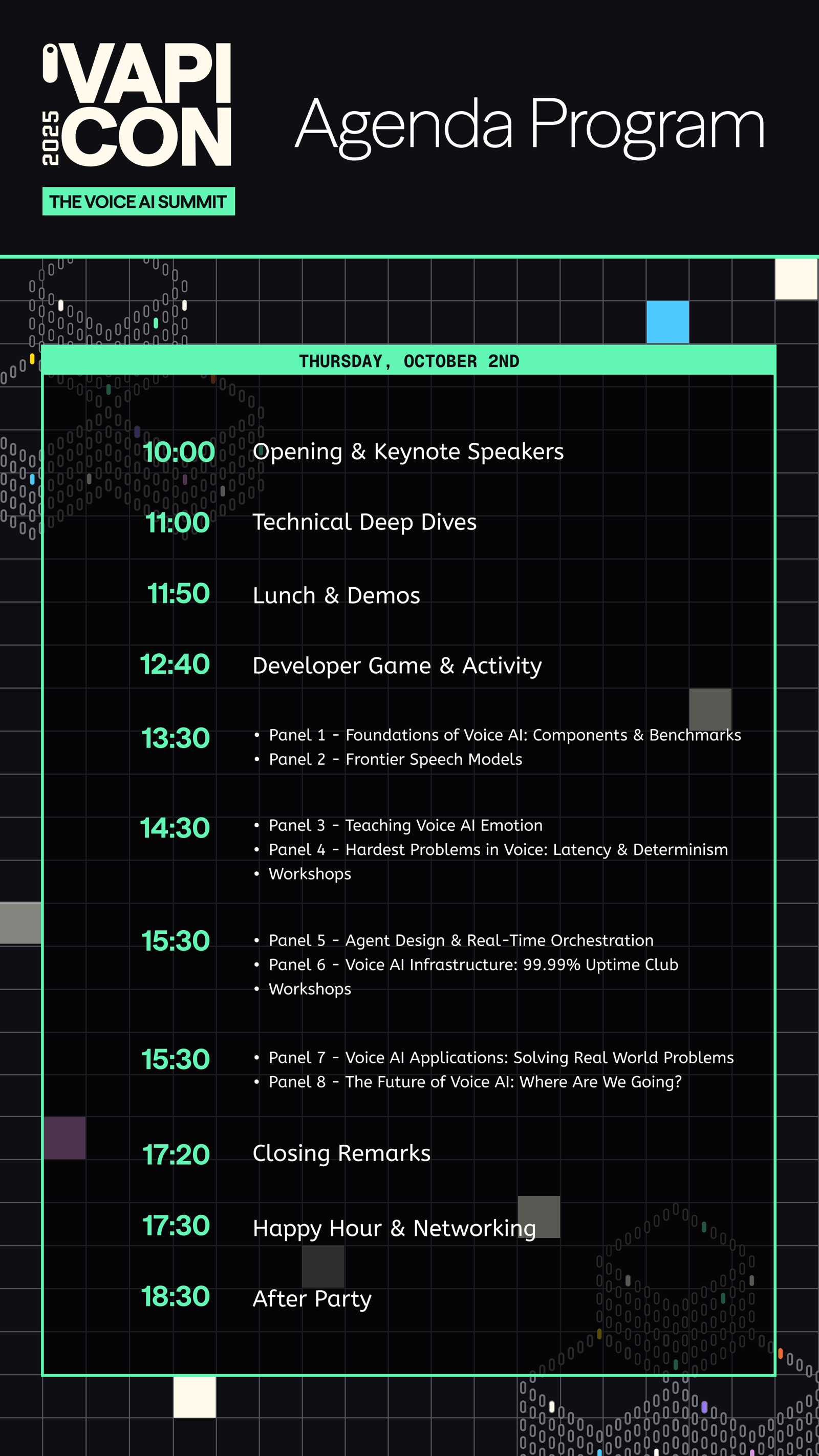 VAPI CON 2025

THE VOICE AI SUMMIT

Agenda Program

THURSDAY, OCTOBER 2ND

10:00 Opening & Keynote Speakers

11:00 Technical Deep Dives

11:50 Lunch & Demos

12:40 Developer Game & Activity

13:30
• Panel 1 - Foundations of Voice AI: Components & Benchmarks
• Panel 2 - Frontier Speech Models

14:30
• Panel 3 - Teaching Voice AI Emotion
• Panel 4 - Hardest Problems in Voice: Latency & Determinism
• Workshops

15:30
• Panel 5 - Agent Design & Real-Time Orchestration
• Panel 6 - Voice AI Infrastructure: 99.99% Uptime Club
• Workshops

15:30
• Panel 7 - Voice AI Applications: Solving Real World Problems
• Panel 8 - The Future of Voice AI: Where Are We Going?

17:20 Closing Remarks

17:30 Happy Hour & Networking

18:30 After Party